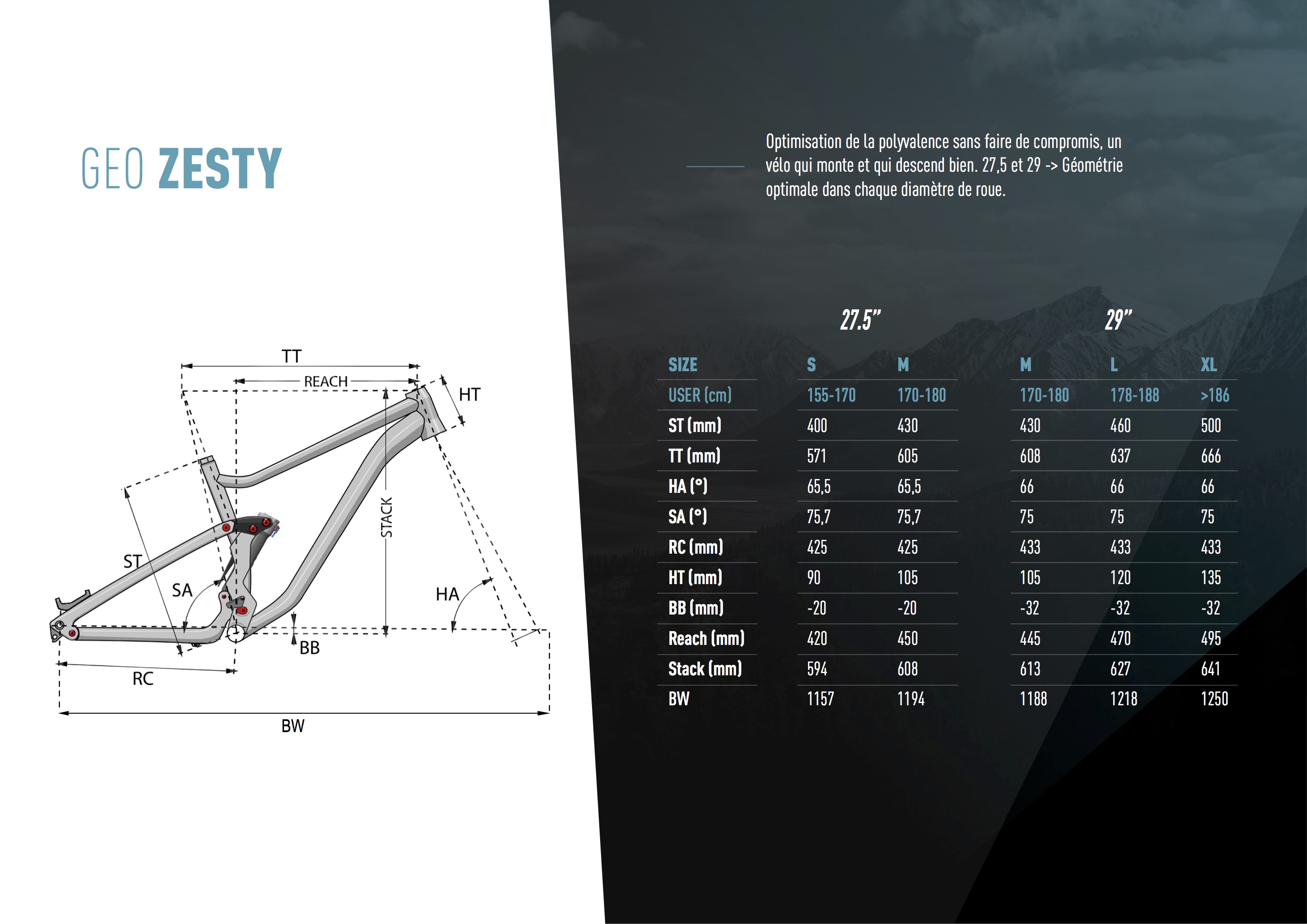 GEO ZESTY

TT
REACH
HT
STACK
ST
SA
HA
BB
RC
BW

Optimisation de la polyvalence sans faire de compromis, un vélo qui monte et qui descend bien. 27,5 et 29 -> Géométrie optimale dans chaque diamètre de roue.

| | 27.5" | | 29" | | |
|---|---|---|---|---|---|
| SIZE | S | M | M | L | XL |
| USER (cm) | 155-170 | 170-180 | 170-180 | 178-188 | >186 |
| ST (mm) | 400 | 430 | 430 | 460 | 500 |
| TT (mm) | 571 | 605 | 608 | 637 | 666 |
| HA (°) | 65,5 | 65,5 | 66 | 66 | 66 |
| SA (°) | 75,7 | 75,7 | 75 | 75 | 75 |
| RC (mm) | 425 | 425 | 433 | 433 | 433 |
| HT (mm) | 90 | 105 | 105 | 120 | 135 |
| BB (mm) | -20 | -20 | -32 | -32 | -32 |
| Reach (mm) | 420 | 450 | 445 | 470 | 495 |
| Stack (mm) | 594 | 608 | 613 | 627 | 641 |
| BW | 1157 | 1194 | 1188 | 1218 | 1250 |